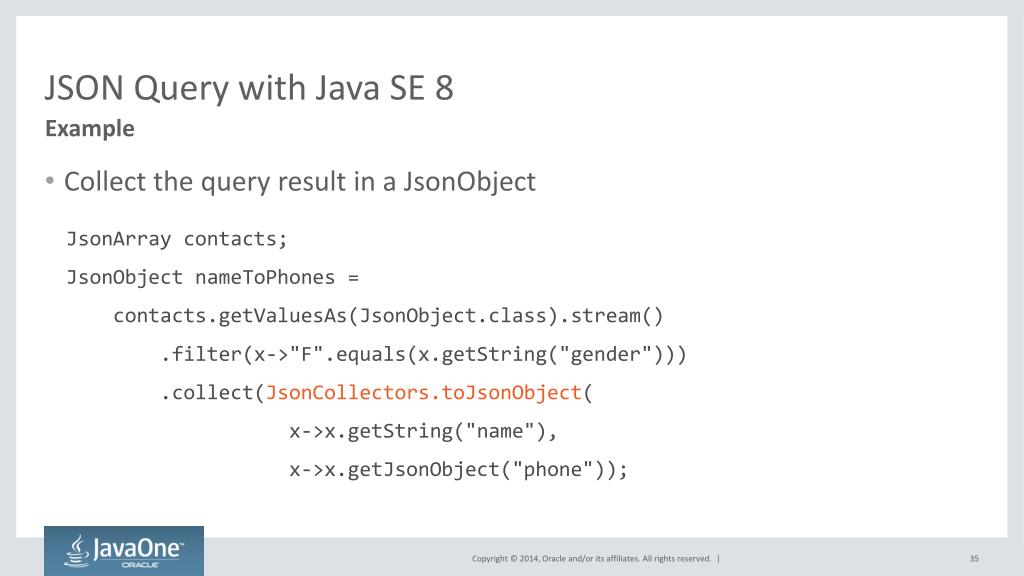 JSON Query with Java SE 8
Example

• Collect the query result in a JsonObject

JsonArray contacts;
JsonObject nameToPhones =
    contacts.getValuesAs(JsonObject.class).stream()
        .filter(x->"F".equals(x.getString("gender")))
        .collect(JsonCollectors.toJsonObject(
                    x->x.getString("name"),
                    x->x.getJsonObject("phone"));

JavaOne™
ORACLE

Copyright © 2014, Oracle and/or its affiliates. All rights reserved. |

35